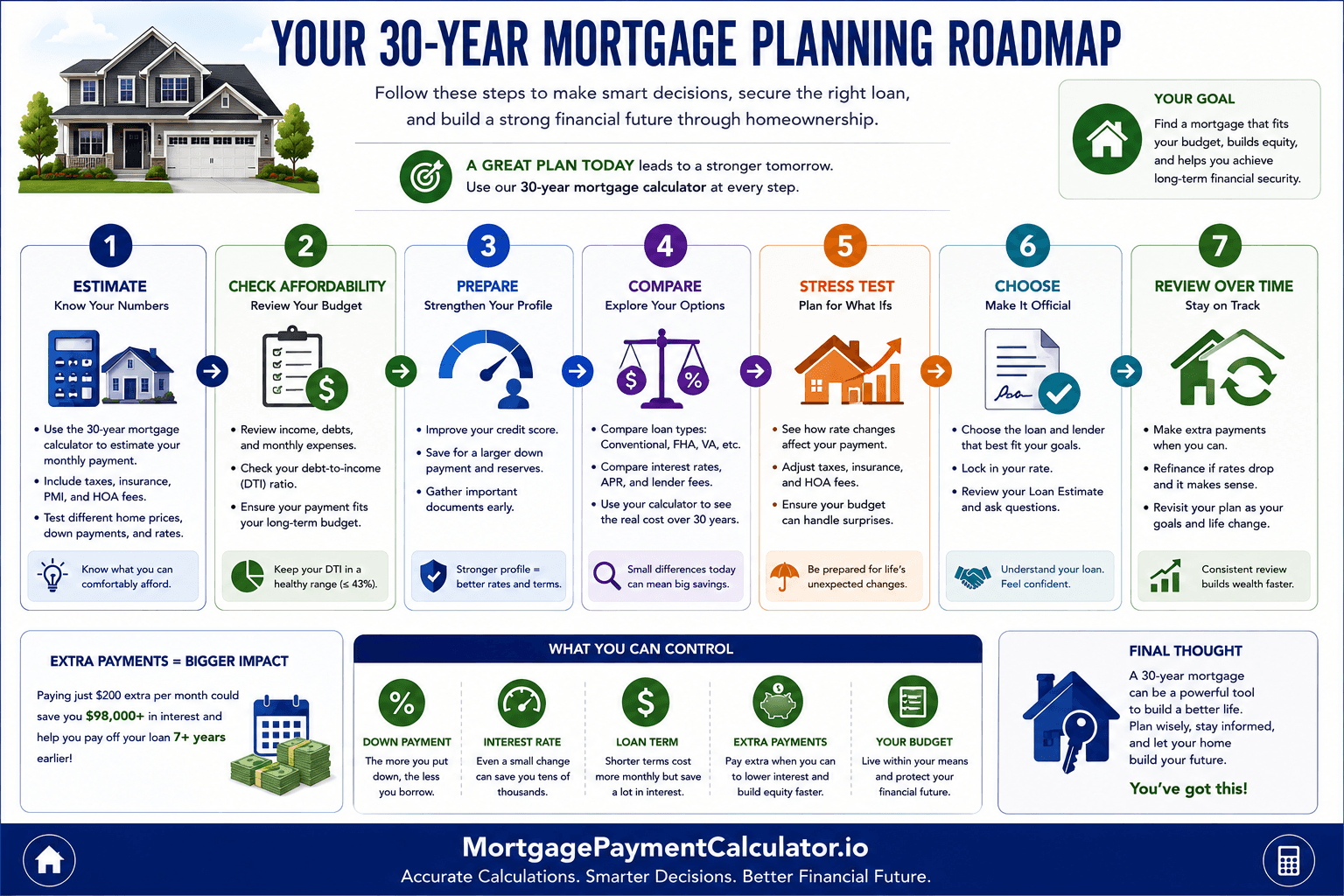 YOUR 30-YEAR MORTGAGE PLANNING ROADMAP

Follow these steps to make smart decisions, secure the right loan, and build a strong financial future through homeownership.

A GREAT PLAN TODAY leads to a stronger tomorrow.
Use our 30-year mortgage calculator at every step.

YOUR GOAL
Find a mortgage that fits your budget, builds equity, and helps you achieve long-term financial security.

1
ESTIMATE
Know Your Numbers
• Use the 30-year mortgage calculator to estimate your monthly payment.
• Include taxes, insurance, PMI, and HOA fees.
• Test different home prices, down payments, and rates.
Know what you can comfortably afford.

2
CHECK AFFORDABILITY
Review Your Budget
• Review income, debts, and monthly expenses.
• Check your debt-to-income (DTI) ratio.
• Ensure your payment fits your long-term budget.
Keep your DTI in a healthy range (≤ 43%).

3
PREPARE
Strengthen Your Profile
• Improve your credit score.
• Save for a larger down payment and reserves.
• Gather important documents early.
Stronger profile = better rates and terms.

4
COMPARE
Explore Your Options
• Compare loan types: Conventional, FHA, VA, etc.
• Compare interest rates, APR, and lender fees.
• Use your calculator to see the real cost over 30 years.
Small differences today can mean big savings.

5
STRESS TEST
Plan for What Ifs
• See how rate changes affect your payment.
• Adjust taxes, insurance, and HOA fees.
• Ensure your budget can handle surprises.
Be prepared for life's unexpected changes.

6
CHOOSE
Make It Official
• Choose the loan and lender that best fit your goals.
• Lock in your rate.
• Review your Loan Estimate and ask questions.
Understand your loan. Feel confident.

7
REVIEW OVER TIME
Stay on Track
• Make extra payments when you can.
• Refinance if rates drop and it makes sense.
• Revisit your plan as your goals and life change.
Consistent review builds wealth faster.

EXTRA PAYMENTS = BIGGER IMPACT
Paying just $200 extra per month could save you $98,000+ in interest and help you pay off your loan 7+ years earlier!

WHAT YOU CAN CONTROL
DOWN PAYMENT
The more you put down, the less you borrow.
INTEREST RATE
Even a small change can save you tens of thousands.
LOAN TERM
Shorter terms cost more monthly but save a lot in interest.
EXTRA PAYMENTS
Pay extra when you can to lower interest and build equity faster.
YOUR BUDGET
Live within your means and protect your financial future.

FINAL THOUGHT
A 30-year mortgage can be a powerful tool to build a better life. Plan wisely, stay informed, and let your home build your future.
You've got this!

MortgagePaymentCalculator.io
Accurate Calculations. Smarter Decisions. Better Financial Future.